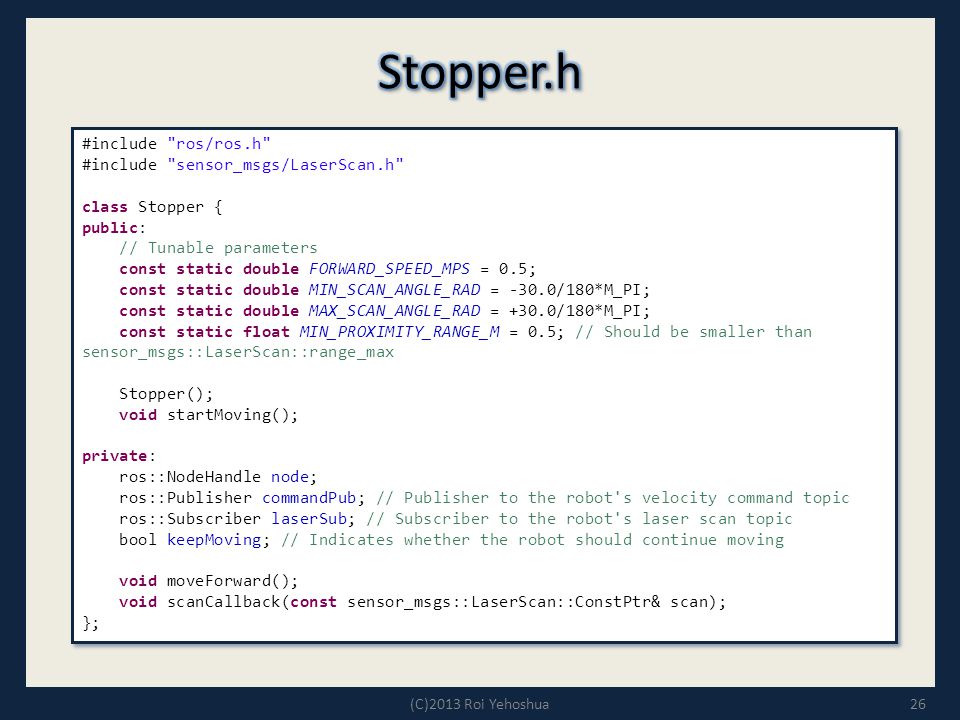 Stopper.h

#include "ros/ros.h"
#include "sensor_msgs/LaserScan.h"

class Stopper {
public:
    // Tunable parameters
    const static double FORWARD_SPEED_MPS = 0.5;
    const static double MIN_SCAN_ANGLE_RAD = -30.0/180*M_PI;
    const static double MAX_SCAN_ANGLE_RAD = +30.0/180*M_PI;
    const static float MIN_PROXIMITY_RANGE_M = 0.5; // Should be smaller than sensor_msgs::LaserScan::range_max

    Stopper();
    void startMoving();

private:
    ros::NodeHandle node;
    ros::Publisher commandPub; // Publisher to the robot's velocity command topic
    ros::Subscriber laserSub; // Subscriber to the robot's laser scan topic
    bool keepMoving; // Indicates whether the robot should continue moving

    void moveForward();
    void scanCallback(const sensor_msgs::LaserScan::ConstPtr& scan);
};

(C)2013 Roi Yehoshua 26